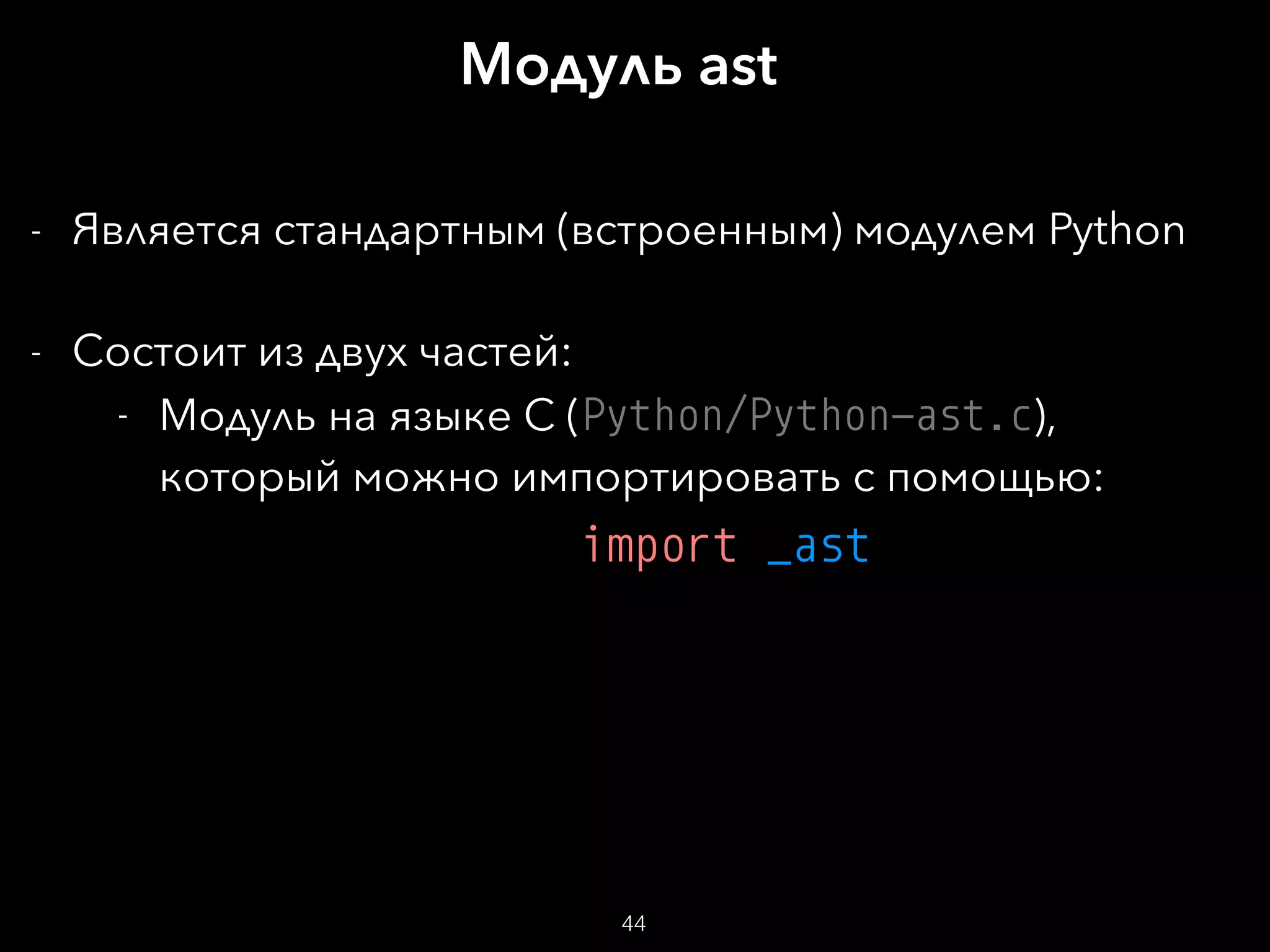 Модуль ast

- Является стандартным (встроенным) модулем Python

- Состоит из двух частей:
  - Модуль на языке C (Python/Python-ast.c), который можно импортировать с помощью:
    import _ast

44